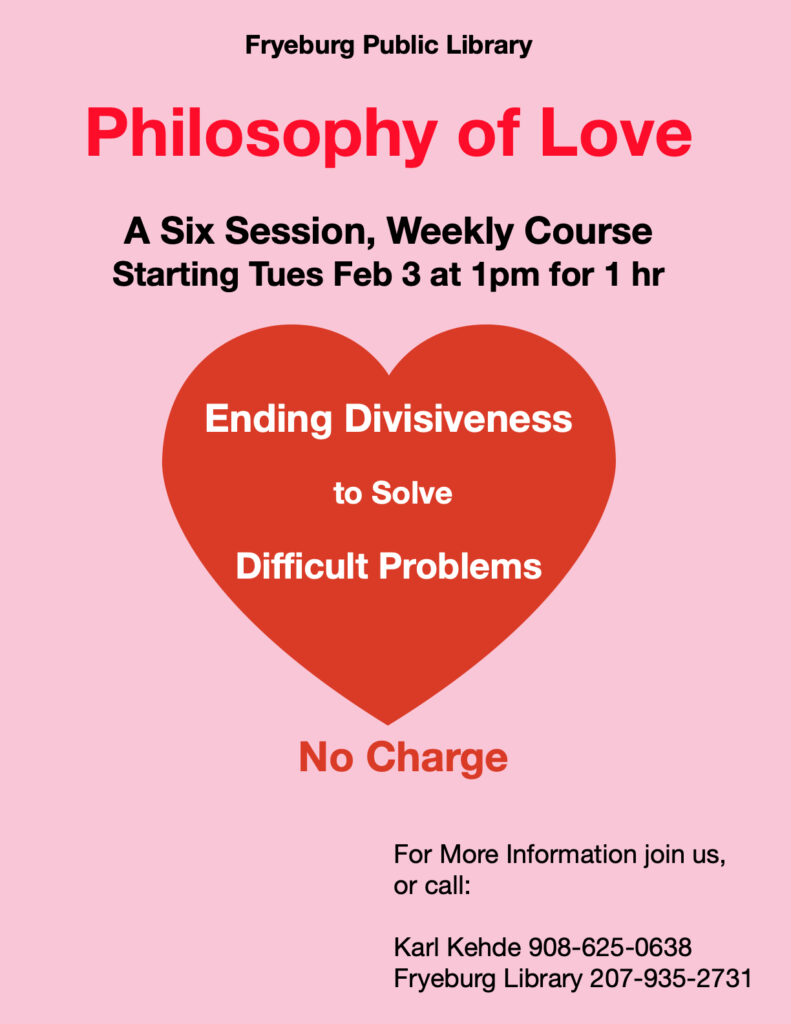 Fryeburg Public Library

Philosophy of Love

A Six Session, Weekly Course
Starting Tues Feb 3 at 1pm for 1 hr

Ending Divisiveness

to Solve

Difficult Problems

No Charge

For More Information join us, or call:

Karl Kehde 908-625-0638
Fryeburg Library 207-935-2731